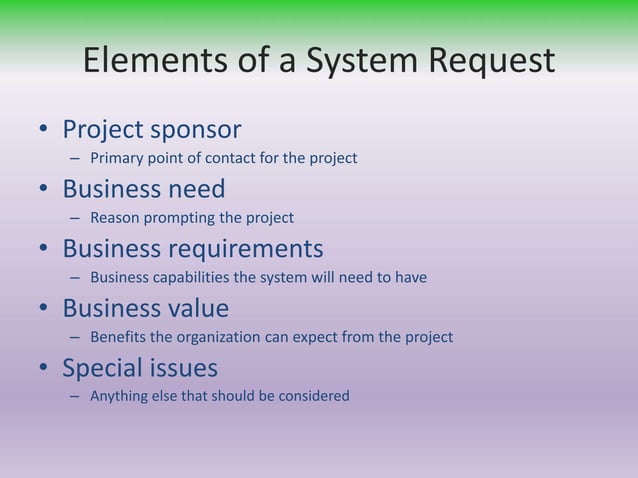 Elements of a System Request

• Project sponsor
– Primary point of contact for the project
• Business need
– Reason prompting the project
• Business requirements
– Business capabilities the system will need to have
• Business value
– Benefits the organization can expect from the project
• Special issues
– Anything else that should be considered